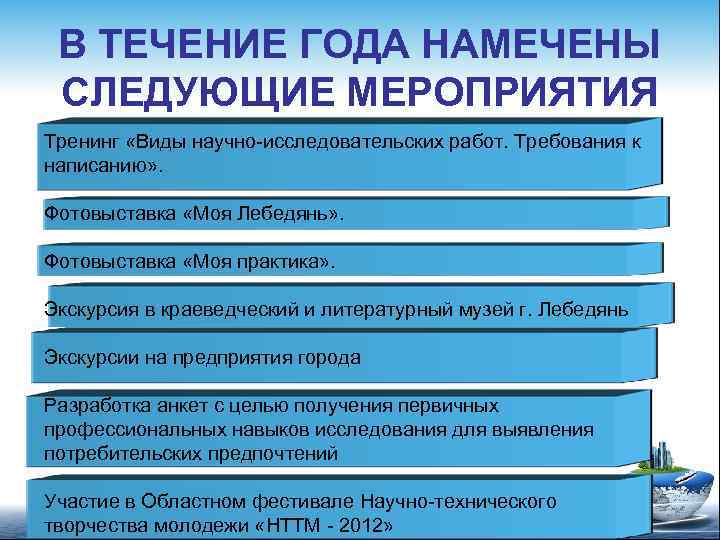 В ТЕЧЕНИЕ ГОДА НАМЕЧЕНЫ СЛЕДУЮЩИЕ МЕРОПРИЯТИЯ

Тренинг «Виды научно-исследовательских работ. Требования к написанию».

Фотовыставка «Моя Лебедянь».

Фотовыставка «Моя практика».

Экскурсия в краеведческий и литературный музей г. Лебедянь

Экскурсии на предприятия города

Разработка анкет с целью получения первичных профессиональных навыков исследования для выявления потребительских предпочтений

Участие в Областном фестивале Научно-технического творчества молодежи «НТТМ - 2012»